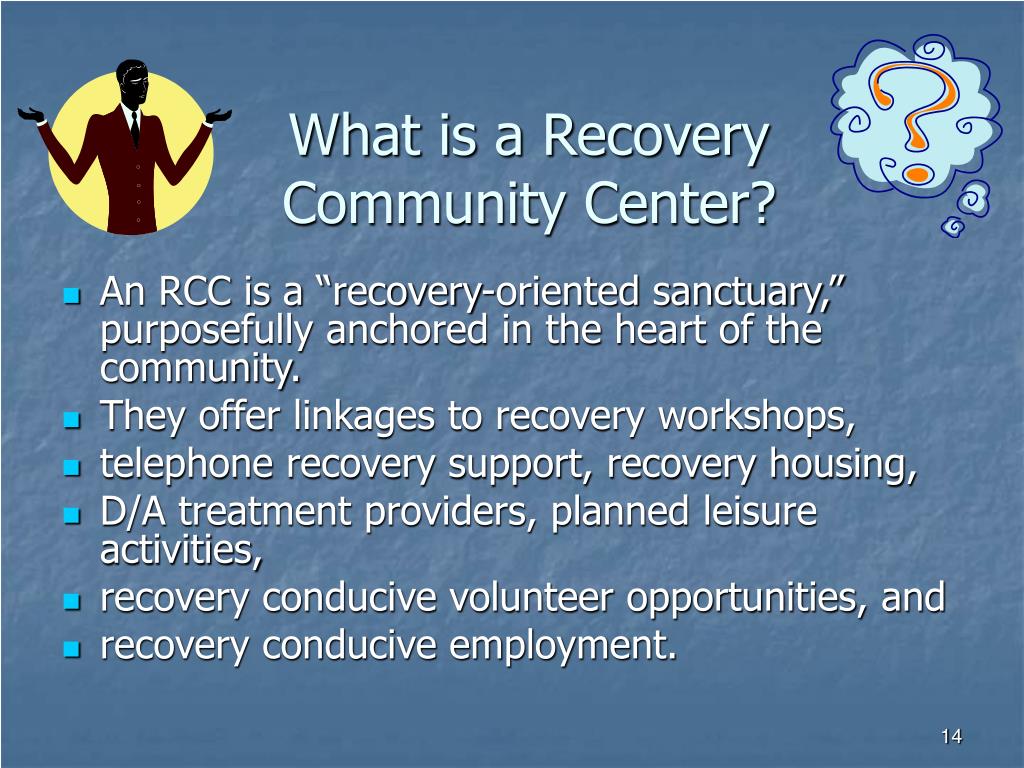 What is a Recovery Community Center?

- An RCC is a “recovery-oriented sanctuary,” purposefully anchored in the heart of the community.
- They offer linkages to recovery workshops,
- telephone recovery support, recovery housing,
- D/A treatment providers, planned leisure activities,
- recovery conducive volunteer opportunities, and
- recovery conducive employment.

14